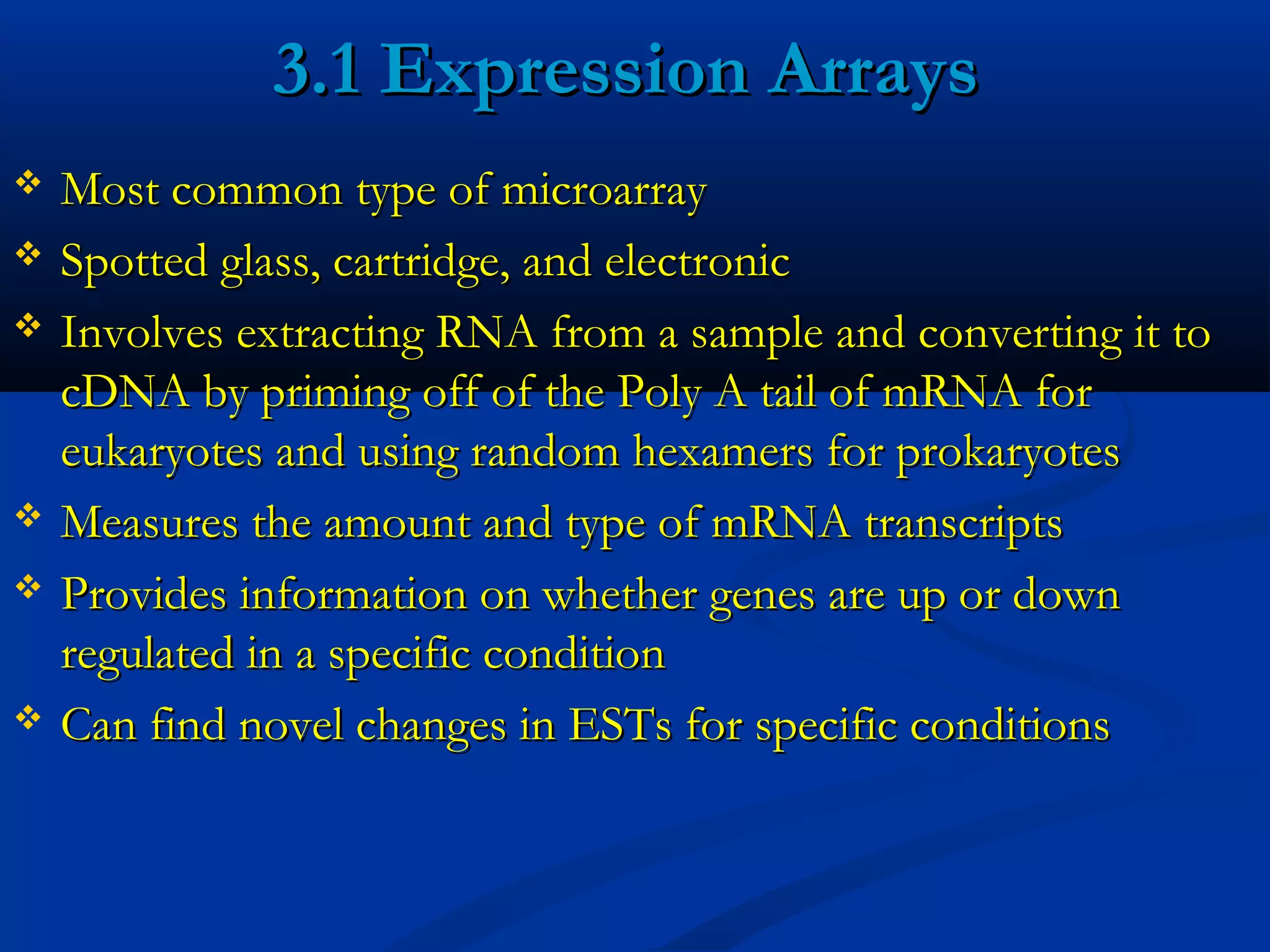 3.1 Expression Arrays

❖ Most common type of microarray

❖ Spotted glass, cartridge, and electronic

❖ Involves extracting RNA from a sample and converting it to cDNA by priming off of the Poly A tail of mRNA for eukaryotes and using random hexamers for prokaryotes

❖ Measures the amount and type of mRNA transcripts

❖ Provides information on whether genes are up or down regulated in a specific condition

❖ Can find novel changes in ESTs for specific conditions